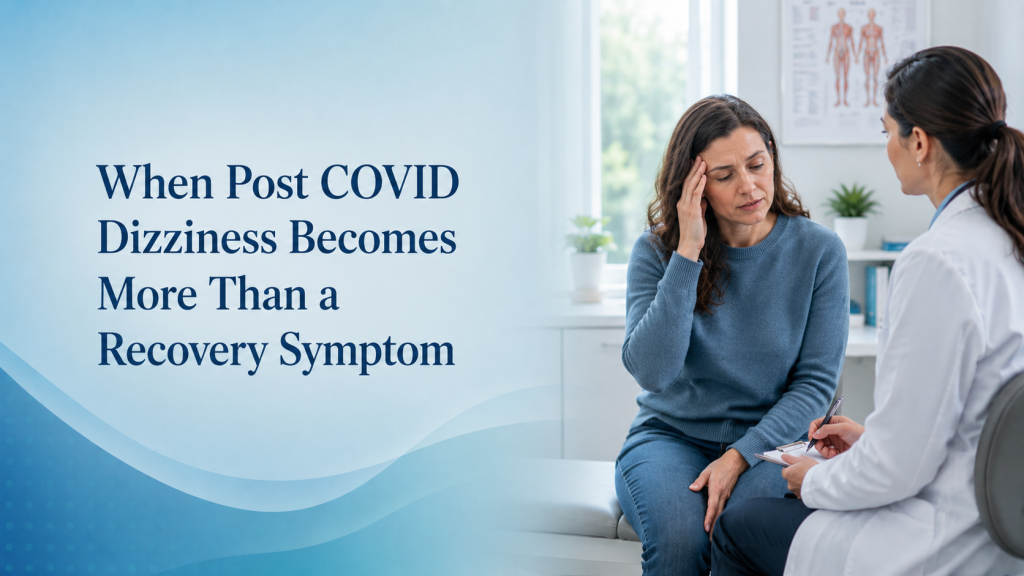 When Post COVID Dizziness Becomes More Than a Recovery Symptom